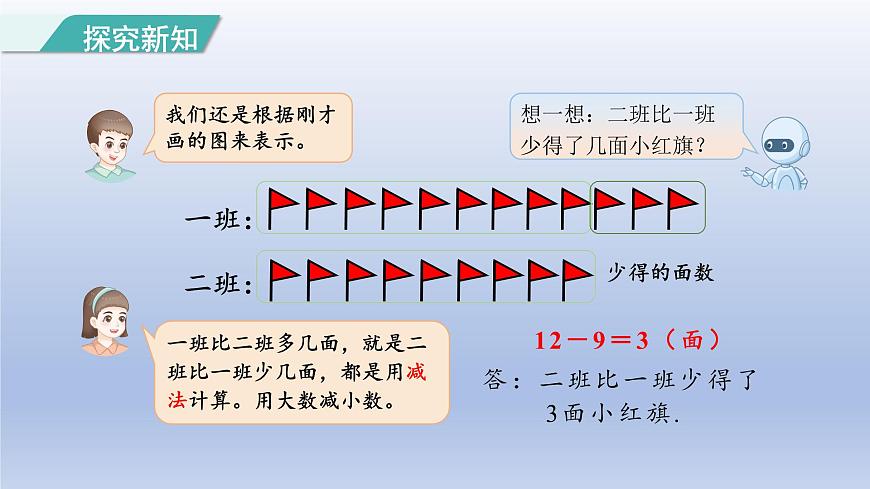 探究新知

我们还是根据刚才画的图来表示。

想一想：二班比一班少得了几面小红旗？

一班：

二班：

少得的面数

一班比二班多几面，就是二班比一班少几面，都是用减法计算。用大数减小数。

$12-9=3$（面）

答：二班比一班少得了3面小红旗.